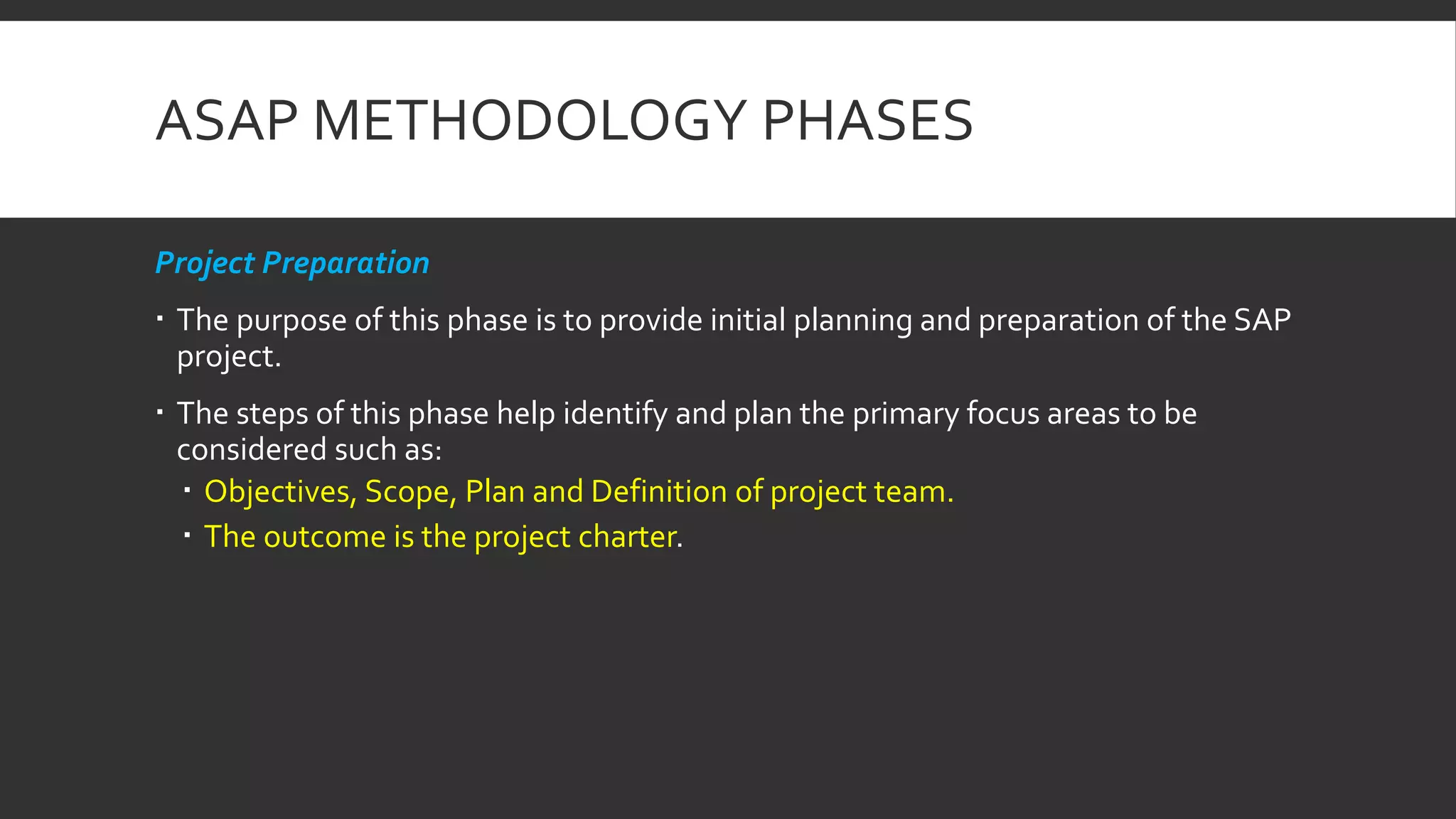 ASAP METHODOLOGY PHASES

Project Preparation

▪ The purpose of this phase is to provide initial planning and preparation of the SAP project.

▪ The steps of this phase help identify and plan the primary focus areas to be considered such as:

▪ Objectives, Scope, Plan and Definition of project team.

▪ The outcome is the project charter.